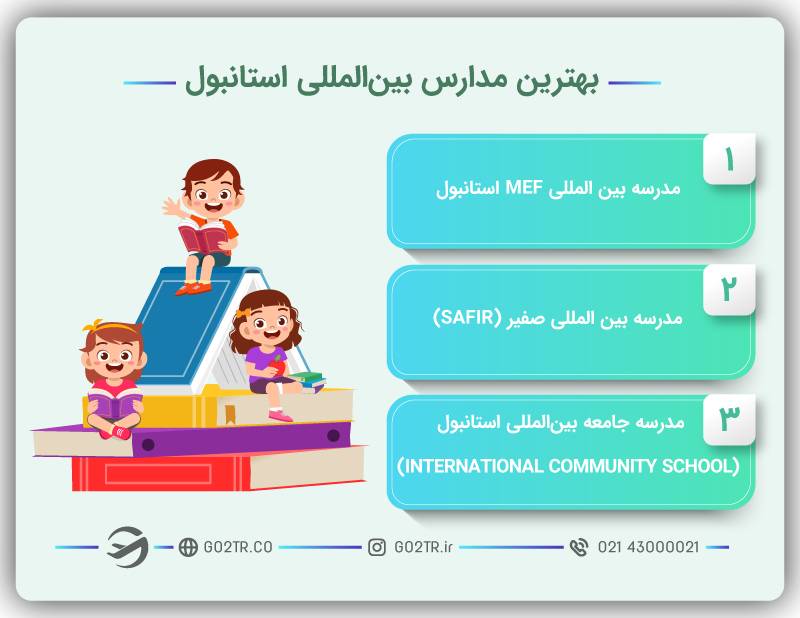 بهترین مدارس بین‌المللی استانبول

۱
مدرسه بین المللی MEF استانبول

۲
مدرسه بین المللی صفیر (SAFIR)

۳
مدرسه جامعه بین‌المللی استانبول
(INTERNATIONAL COMMUNITY SCHOOL)

GO2TR.CO
GO2TR.ir
021 43000021